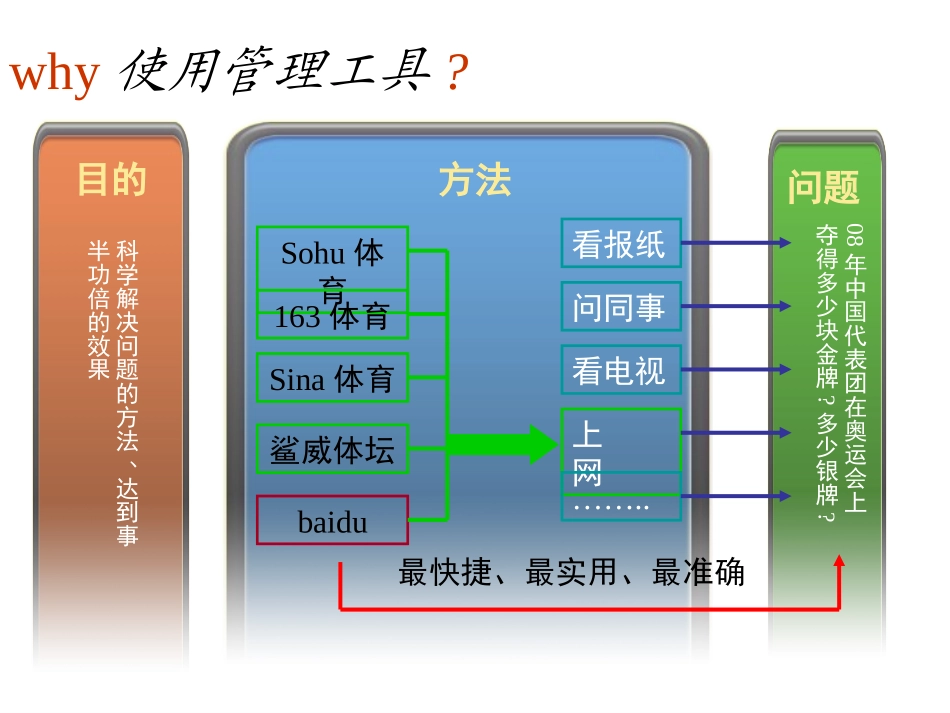 why 使用管理工具？

目的

科学解决问题的方法、达到事半功倍的效果

方法

Sohu 体育

163 体育

Sina 体育

鲨威体坛

baidu

看报纸

问同事

看电视

上网

……..

最快捷、最实用、最准确

问题

08 年中国代表团在奥运会上夺得多少块金牌？多少银牌？